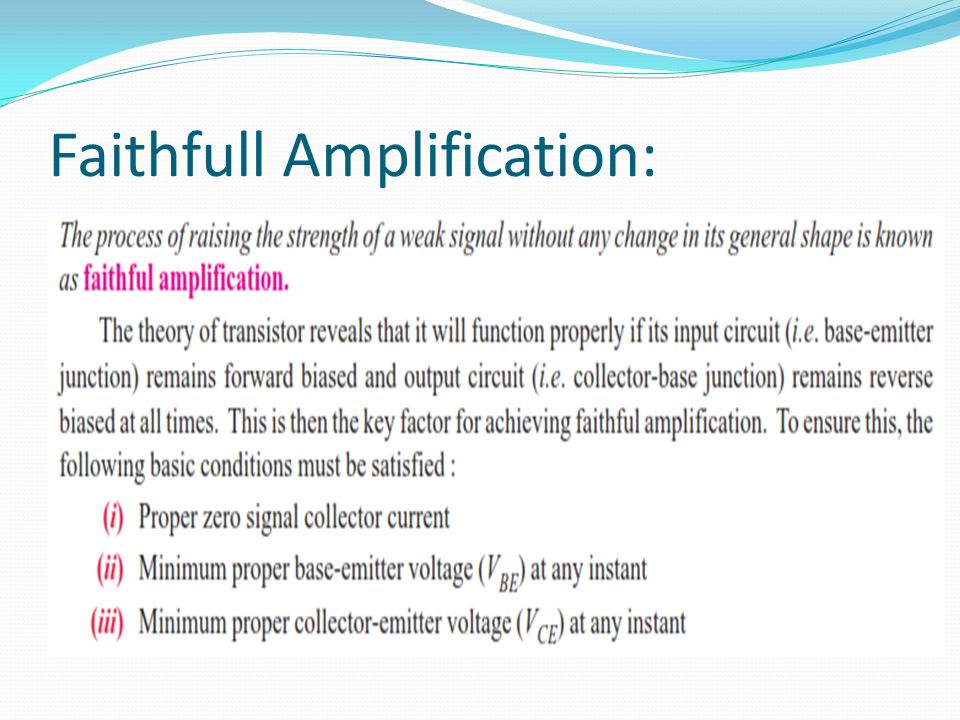 Faithfull Amplification:

The process of raising the strength of a weak signal without any change in its general shape is known as faithful amplification.

The theory of transistor reveals that it will function properly if its input circuit (i.e. base-emitter junction) remains forward biased and output circuit (i.e. collector-base junction) remains reverse biased at all times. This is then the key factor for achieving faithful amplification. To ensure this, the following basic conditions must be satisfied :

(i) Proper zero signal collector current

(ii) Minimum proper base-emitter voltage ($V_{BE}$) at any instant

(iii) Minimum proper collector-emitter voltage ($V_{CE}$) at any instant